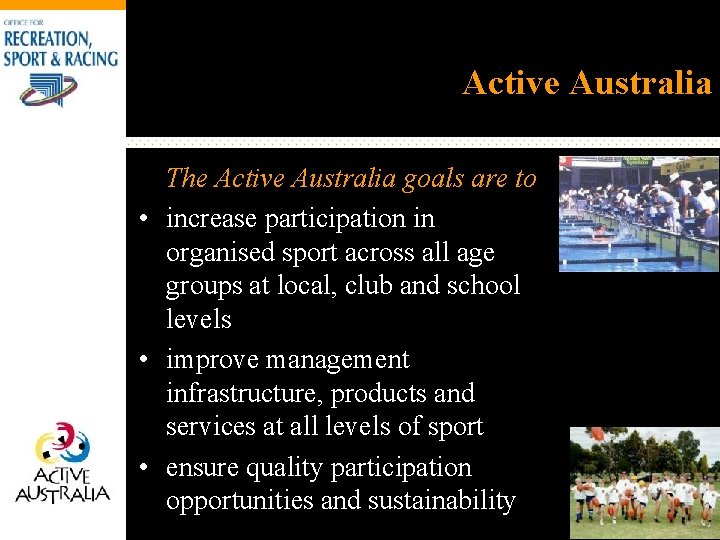 OFFICE FOR
RECREATION,
SPORT & RACING

Active Australia

The Active Australia goals are to

• increase participation in organised sport across all age groups at local, club and school levels
• improve management infrastructure, products and services at all levels of sport
• ensure quality participation opportunities and sustainability

ACTIVE AUSTRALIA